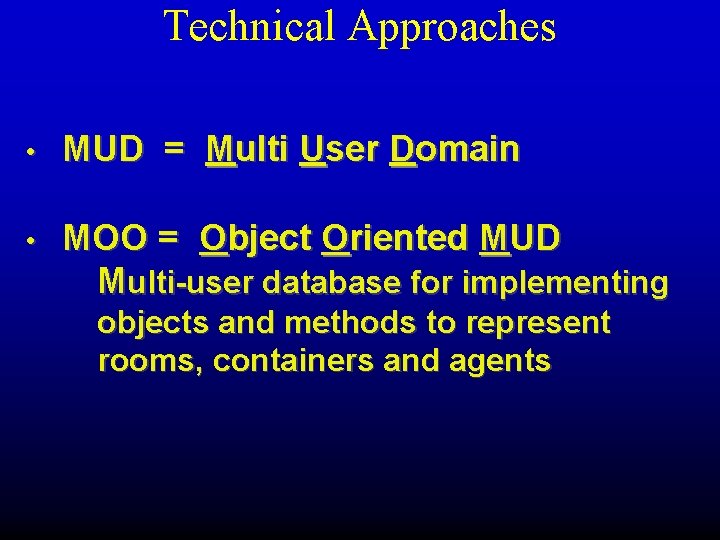 Technical Approaches

• MUD = Multi User Domain

• MOO = Object Oriented MUD
Multi-user database for implementing objects and methods to represent rooms, containers and agents